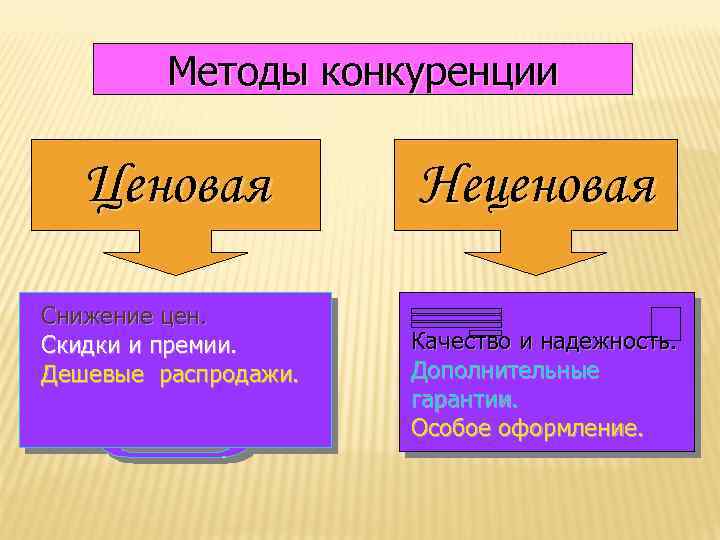 Методы конкуренции

Ценовая

Неценовая

Снижение цен.
Скидки и премии.
Дешевые распродажи.

Качество и надежность.
Дополнительные гарантии.
Особое оформление.